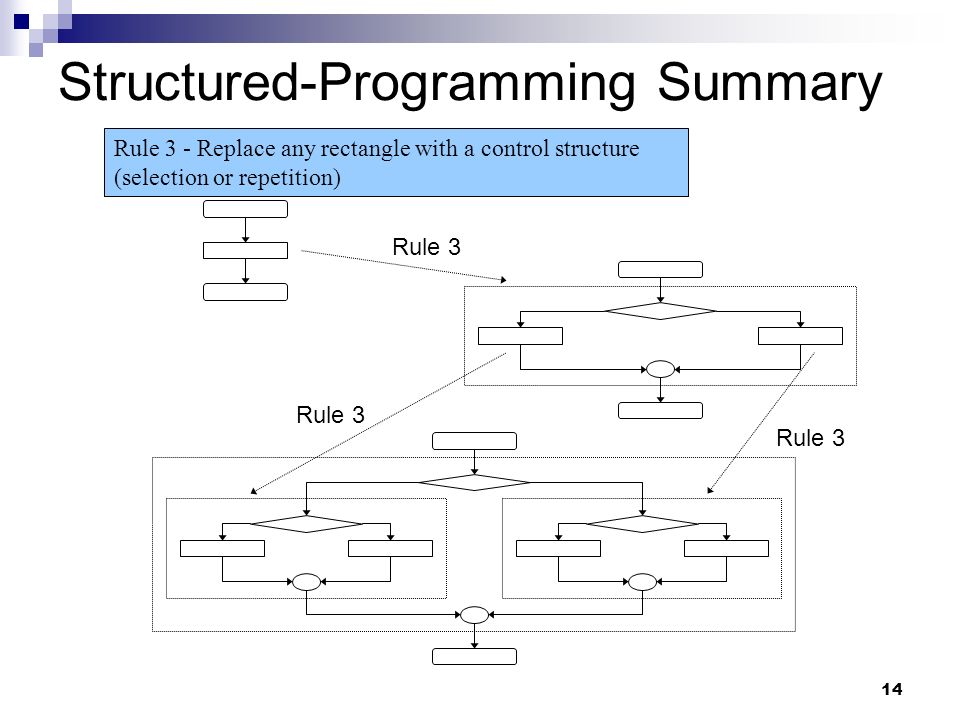 Structured-Programming Summary

Rule 3 - Replace any rectangle with a control structure (selection or repetition)

Rule 3

Rule 3

Rule 3

14